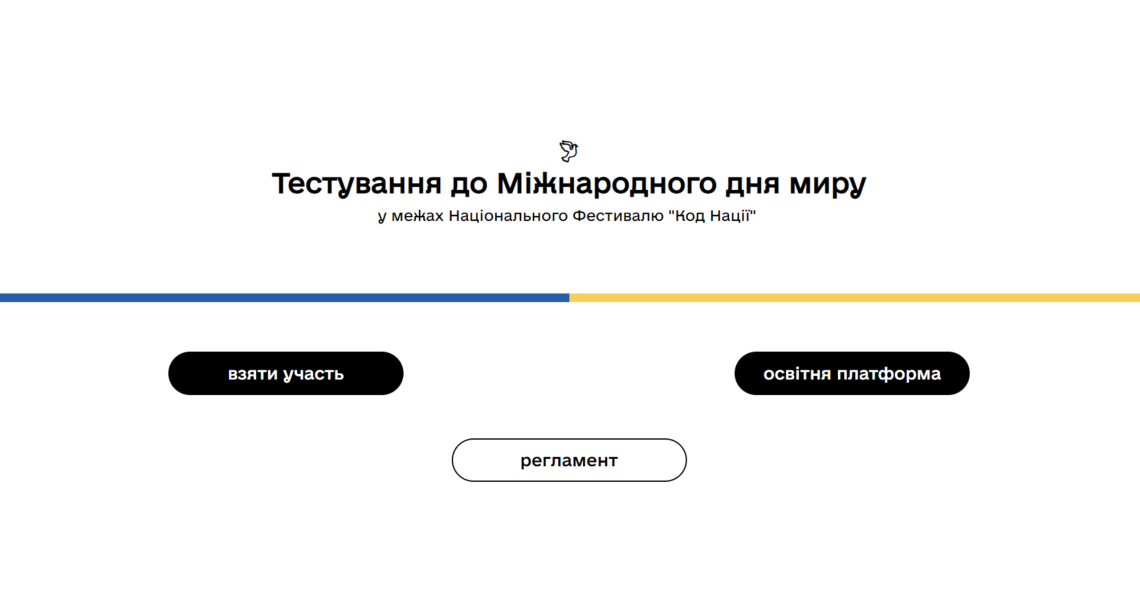 Тестування до Міжнародного дня миру

у межах Національного Фестивалю "Код Нації"

взяти участь

освітня платформа

регламент